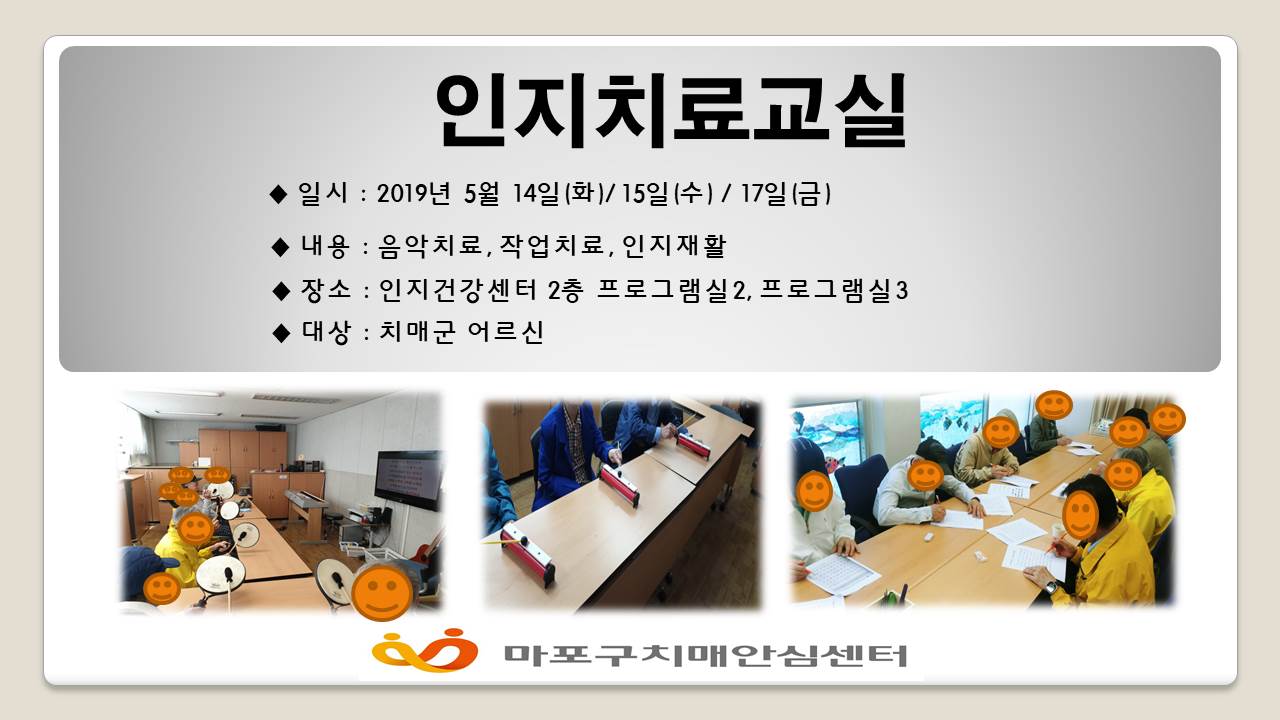 인지치료교실

◆ 일시 : 2019년 5월 14일(화)/ 15일(수) / 17일(금)

◆ 내용 : 음악치료, 작업치료, 인지재활

◆ 장소 : 인지건강센터 2층 프로그램실2, 프로그램실3

◆ 대상 : 치매군 어르신

마포구치매안심센터